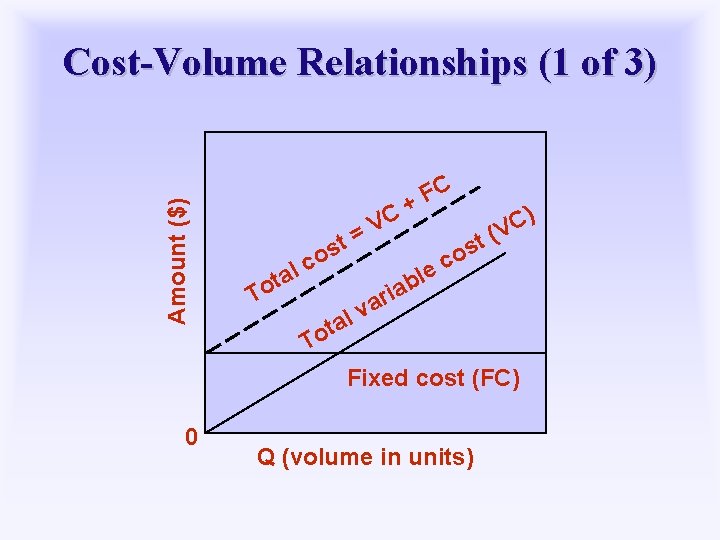 Cost-Volume Relationships (1 of 3)

Amount ($)

Total cost = VC + FC

Total variable cost (VC)

Fixed cost (FC)

0

Q (volume in units)